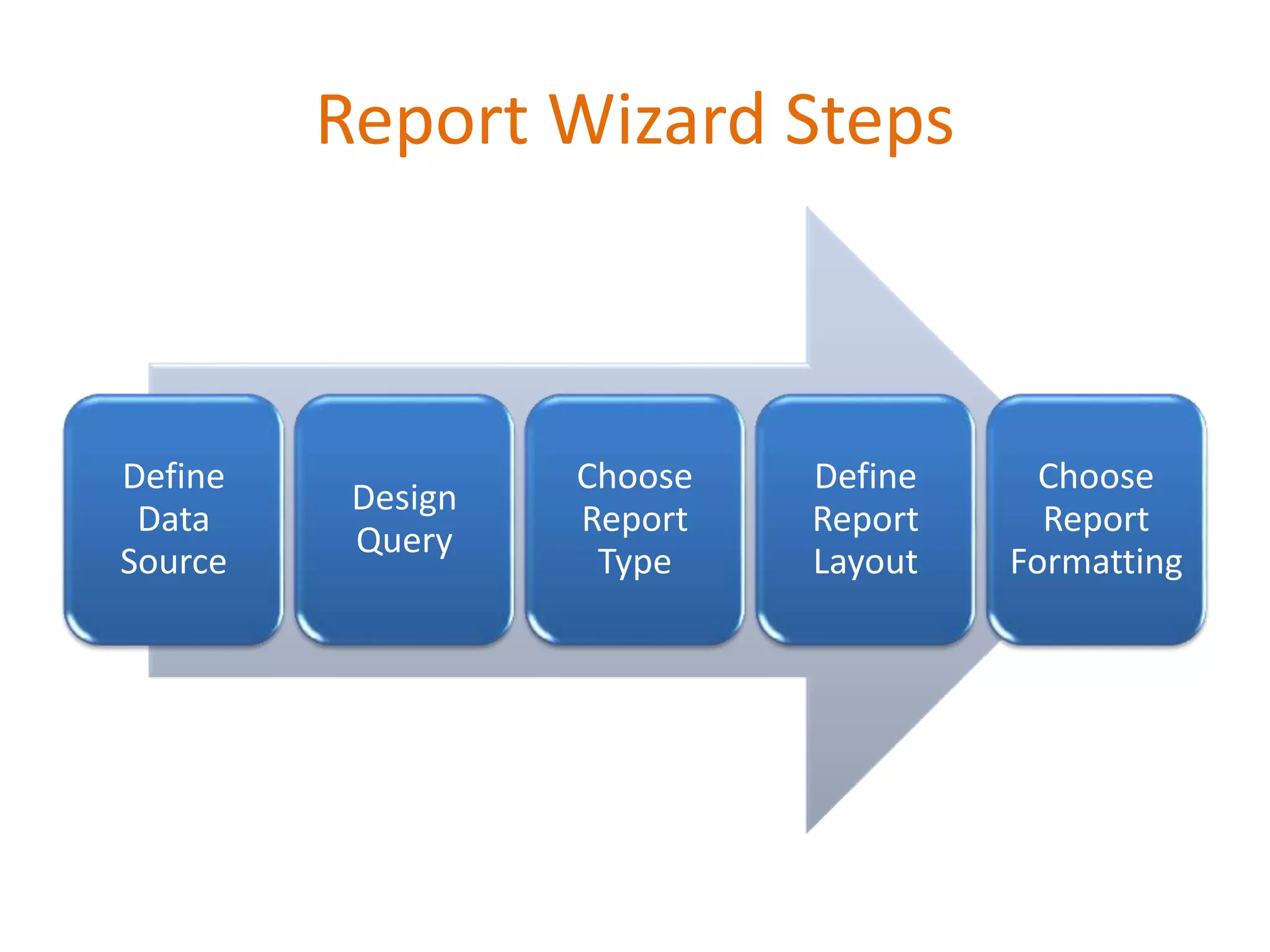 Report Wizard Steps

Define Data Source

Design Query

Choose Report Type

Define Report Layout

Choose Report Formatting